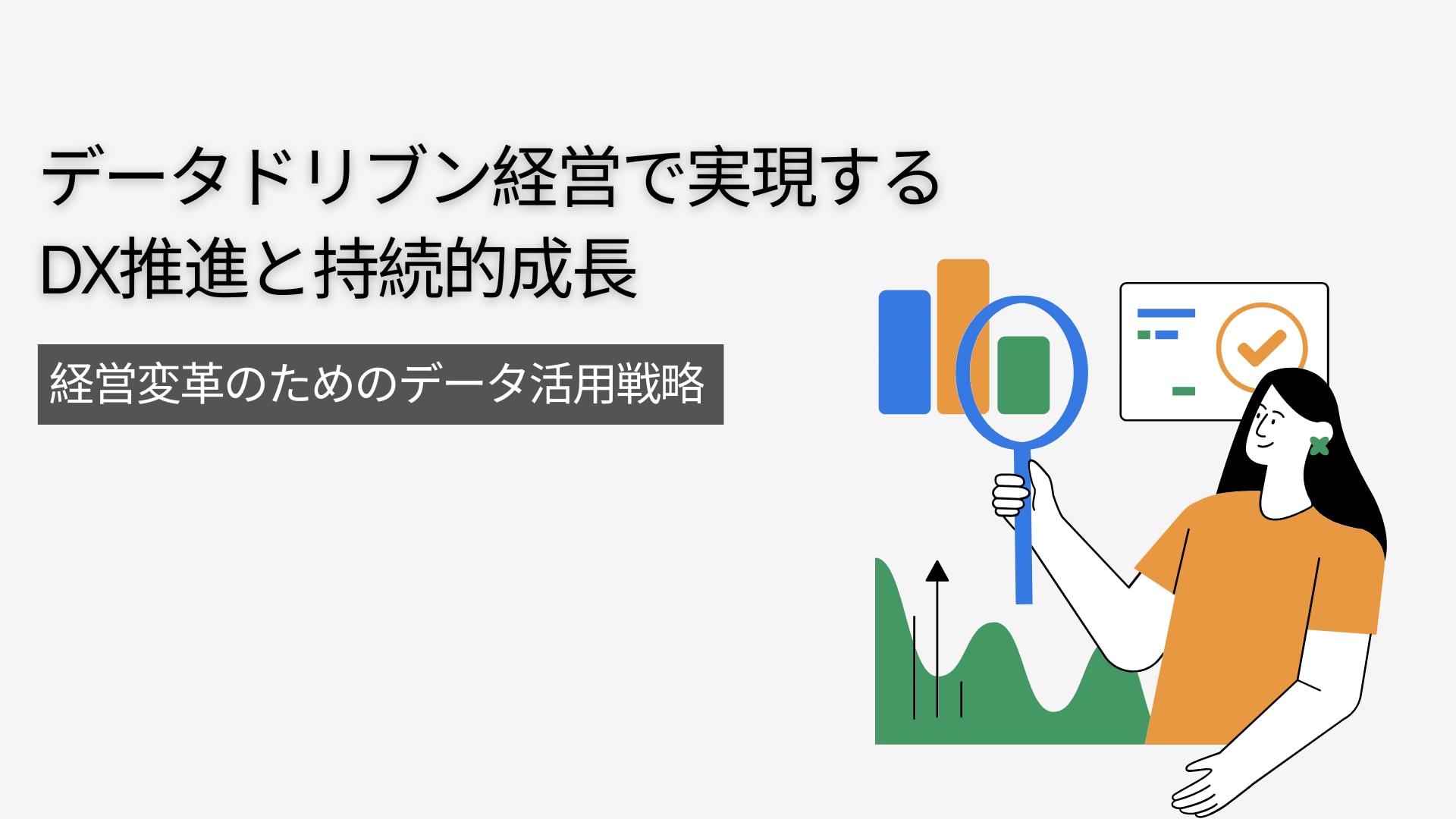 データドリブン経営で実現する
DX推進と持続的成長

経営変革のためのデータ活用戦略